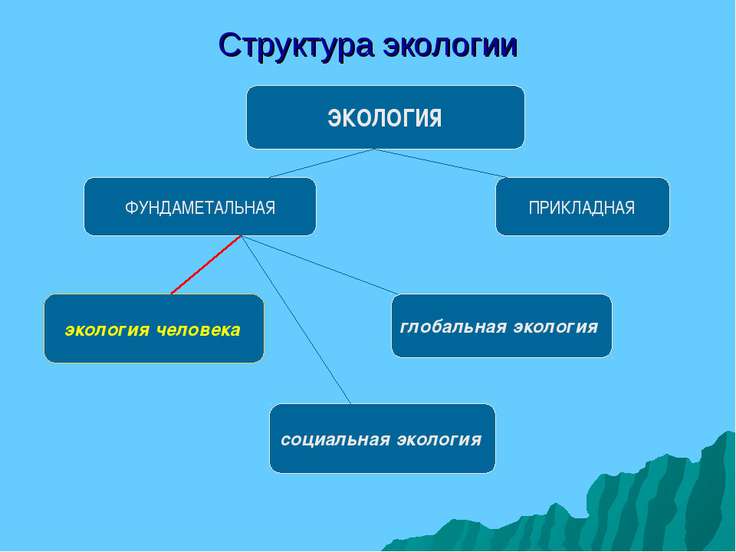 Структура экологии

ЭКОЛОГИЯ

ФУНДАМЕТАЛЬНАЯ

ПРИКЛАДНАЯ

экология человека

глобальная экология

социальная экология